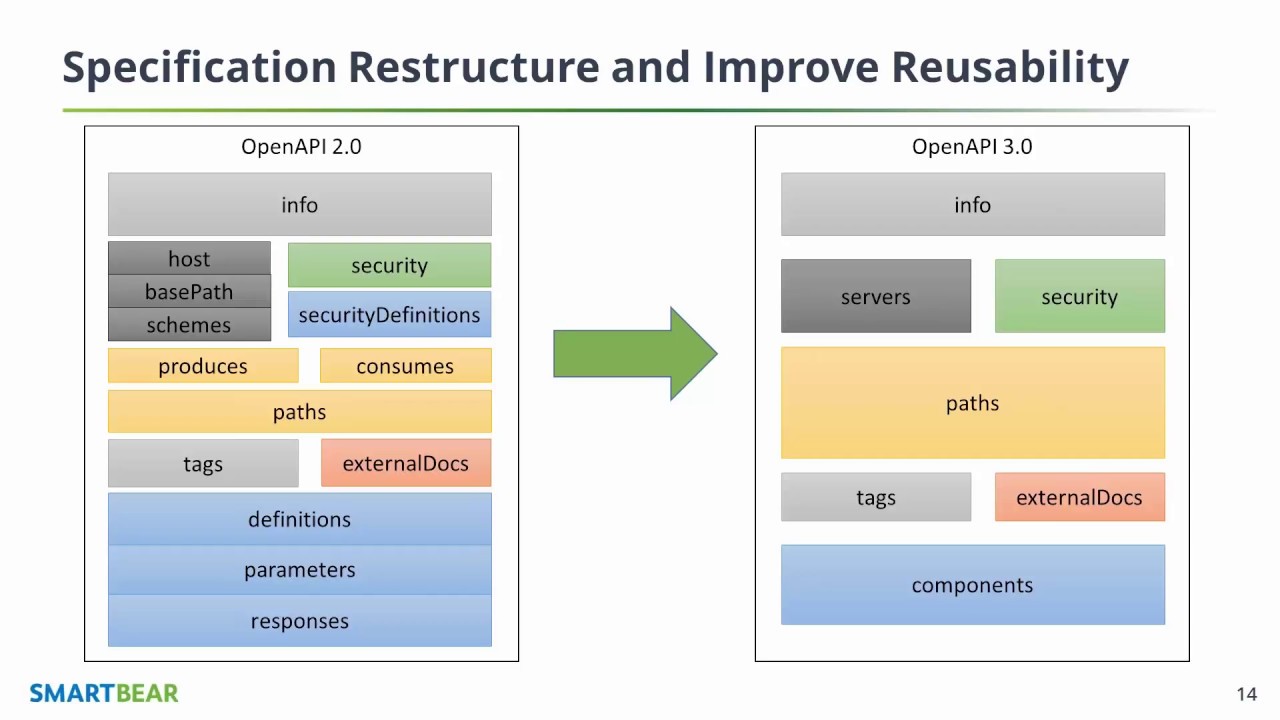 Specification Restructure and Improve Reusability

OpenAPI 2.0

info

host

basePath

schemes

security

securityDefinitions

produces

consumes

paths

tags

externalDocs

definitions

parameters

responses

OpenAPI 3.0

info

servers

security

paths

tags

externalDocs

components

SMARTBEAR

14